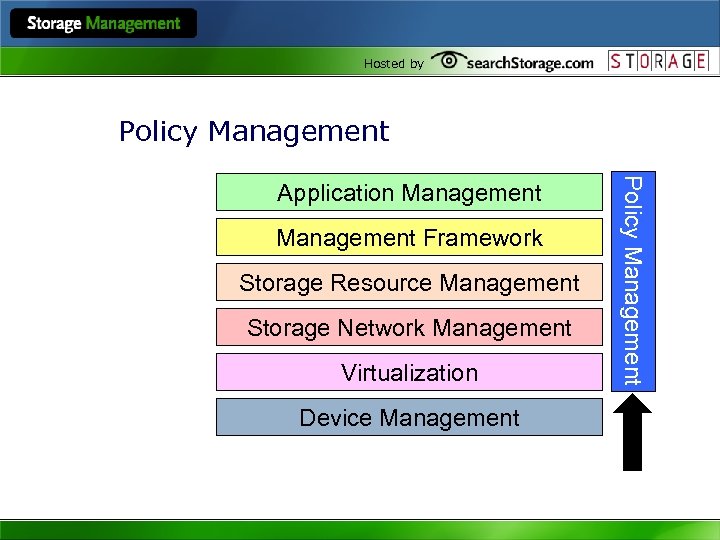 Storage Management

Hosted by searchStorage.com STORAGE

Policy Management

Application Management

Management Framework

Storage Resource Management

Storage Network Management

Virtualization

Device Management

Policy Management